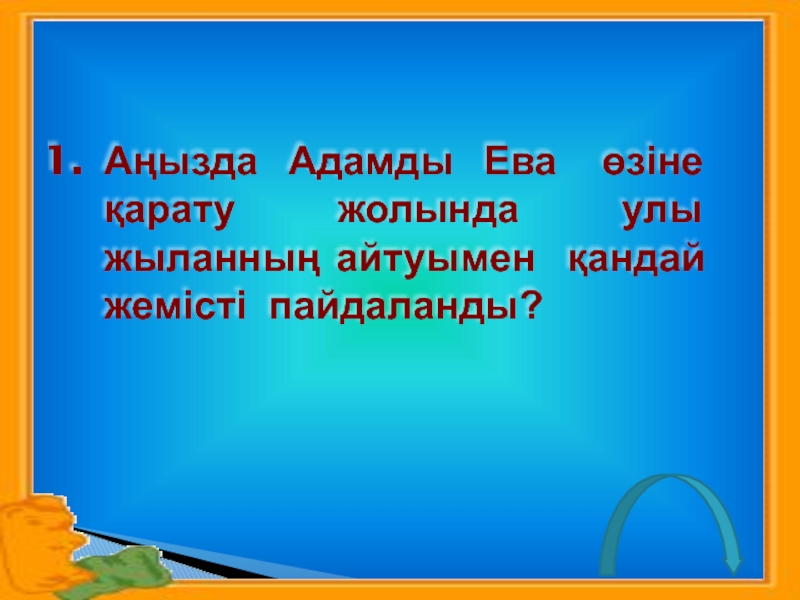 1. Аңызда Адамды Ева өзіне қарату жолында улы жыланның айтуымен қандай жемісті пайдаланды?